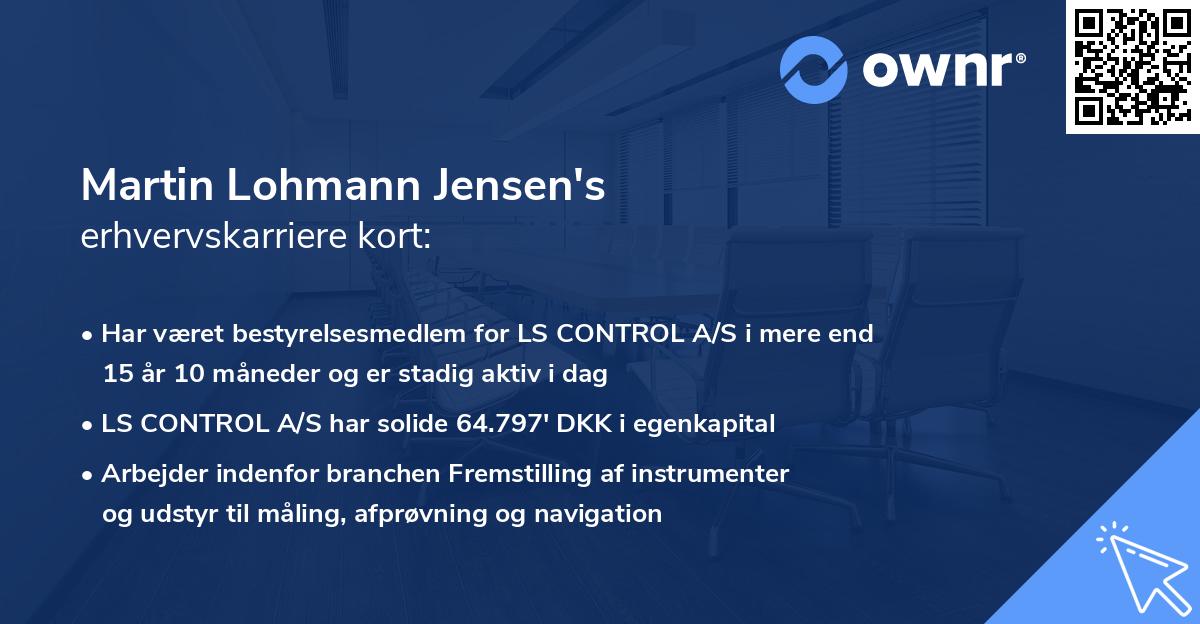 ownr®

Martin Lohmann Jensen's
erhvervskarriere kort:

• Har været bestyrelsesmedlem for LS CONTROL A/S i mere end 15 år 10 måneder og er stadig aktiv i dag

• LS CONTROL A/S har solide 64.797' DKK i egenkapital

• Arbejder indenfor branchen Fremstilling af instrumenter og udstyr til måling, afprøvning og navigation